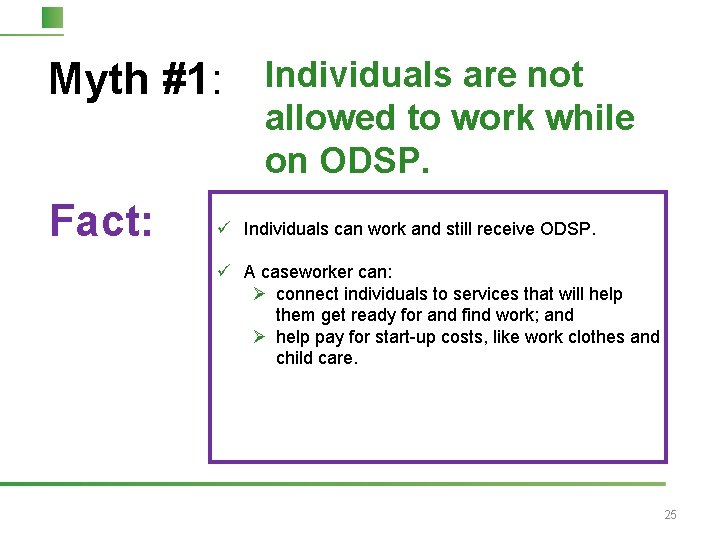 Myth #1: Individuals are not allowed to work while on ODSP.

Fact:

✓ Individuals can work and still receive ODSP.

✓ A caseworker can:
➢ connect individuals to services that will help them get ready for and find work; and
➢ help pay for start-up costs, like work clothes and child care.

25